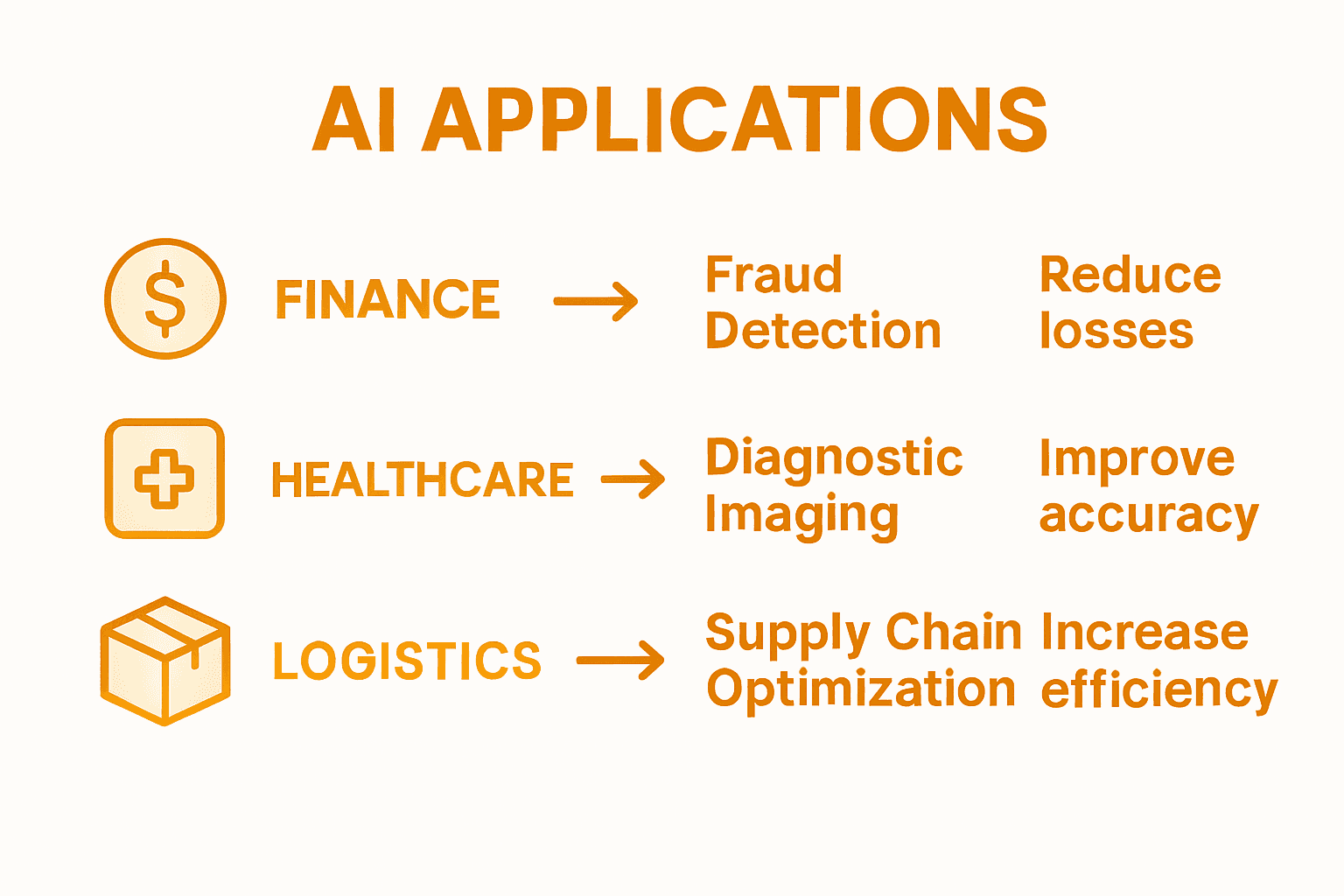 AI APPLICATIONS

$ FINANCE → Fraud Detection Reduce losses

HEALTHCARE → Diagnostic Imaging Improve accuracy

LOGISTICS → Supply Chain Optimization Increase efficiency